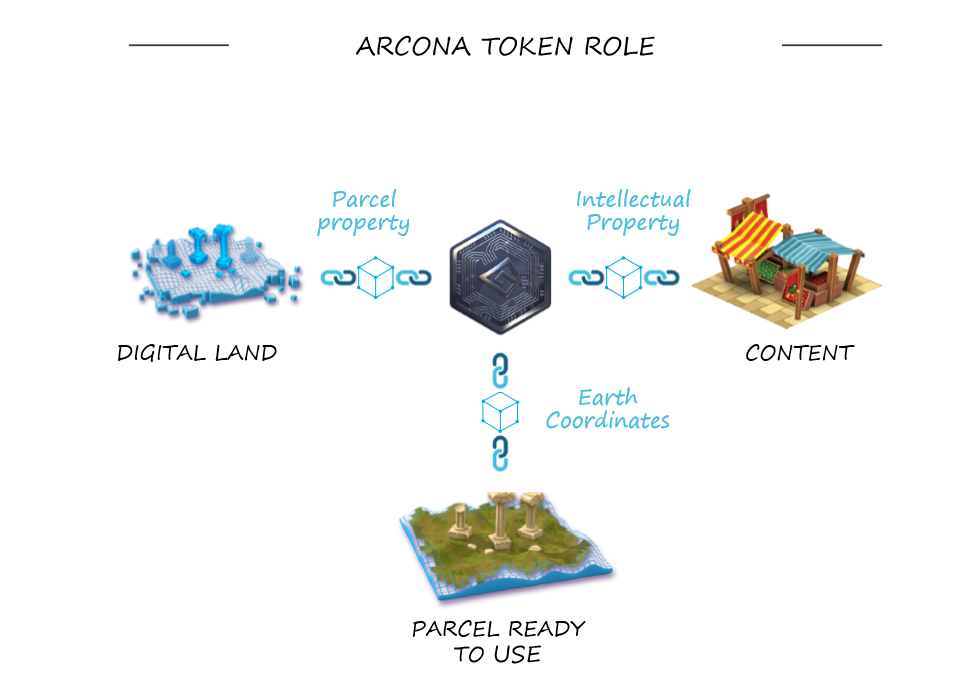 ARCONA TOKEN ROLE

Parcel property

Intellectual Property

DIGITAL LAND

CONTENT

Earth Coordinates

PARCEL READY TO USE